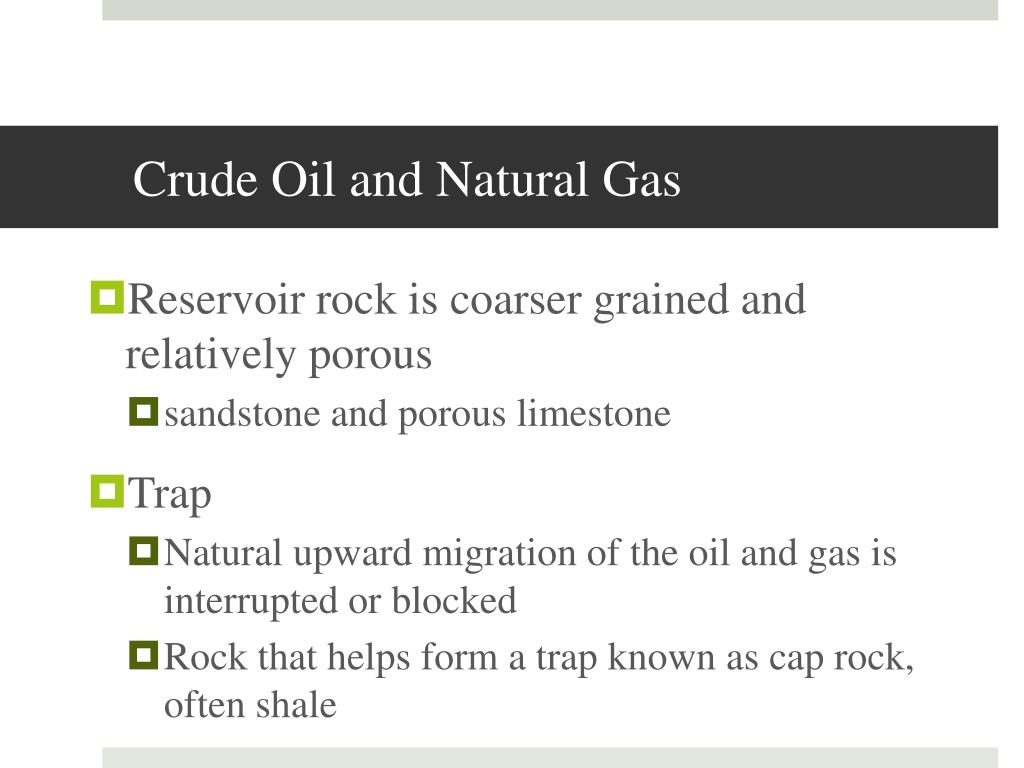 Crude Oil and Natural Gas

Reservoir rock is coarser grained and relatively porous

sandstone and porous limestone

Trap

Natural upward migration of the oil and gas is interrupted or blocked

Rock that helps form a trap known as cap rock, often shale